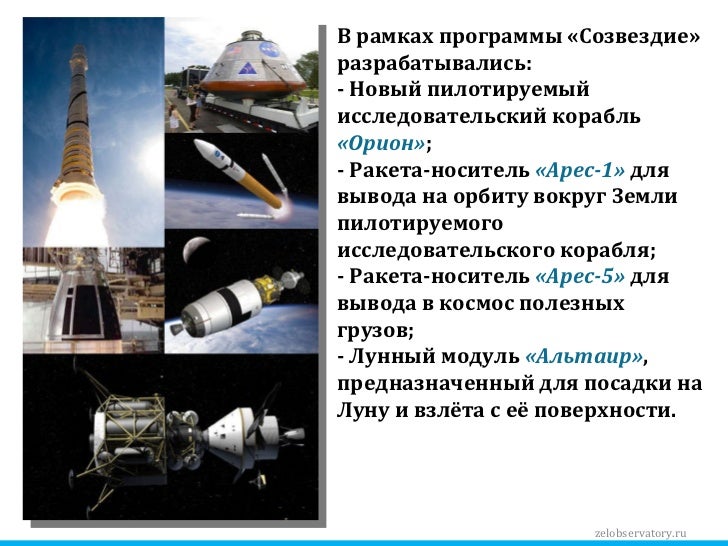 В рамках программы «Созвездие» разрабатывались:
- Новый пилотируемый исследовательский корабль «Орион»;
- Ракета-носитель «Арес-1» для вывода на орбиту вокруг Земли пилотируемого исследовательского корабля;
- Ракета-носитель «Арес-5» для вывода в космос полезных грузов;
- Лунный модуль «Альтаир», предназначенный для посадки на Луну и взлёта с её поверхности.

zelobservatory.ru